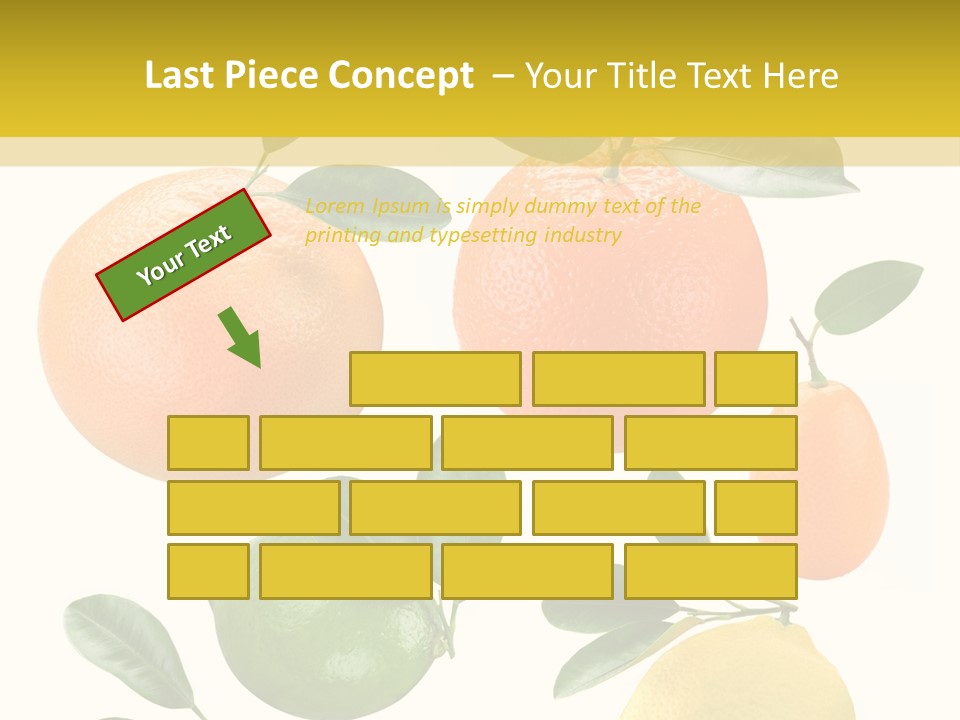 Last Piece Concept – Your Title Text Here

Your Text

Lorem Ipsum is simply dummy text of the printing and typesetting industry